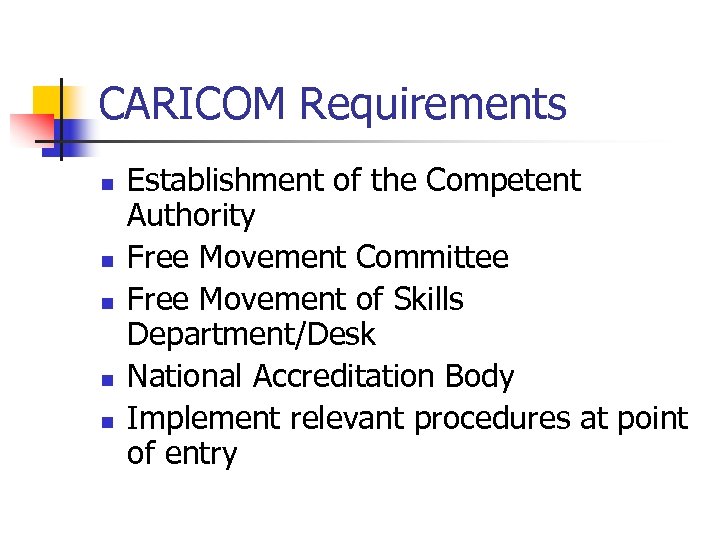 CARICOM Requirements

- Establishment of the Competent Authority
- Free Movement Committee
- Free Movement of Skills Department/Desk
- National Accreditation Body
- Implement relevant procedures at point of entry